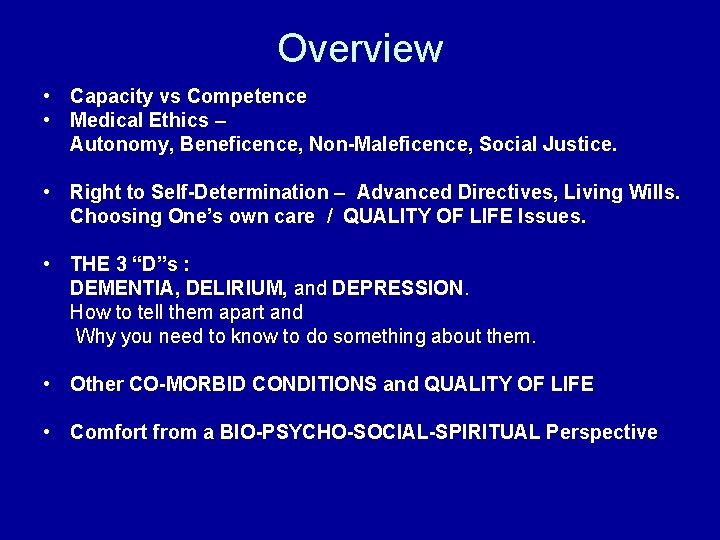 Overview

• Capacity vs Competence
• Medical Ethics –
Autonomy, Beneficence, Non-Maleficence, Social Justice.

• Right to Self-Determination – Advanced Directives, Living Wills. Choosing One's own care / QUALITY OF LIFE Issues.

• THE 3 "D"s :
DEMENTIA, DELIRIUM, and DEPRESSION.
How to tell them apart and
Why you need to know to do something about them.

• Other CO-MORBID CONDITIONS and QUALITY OF LIFE

• Comfort from a BIO-PSYCHO-SOCIAL-SPIRITUAL Perspective